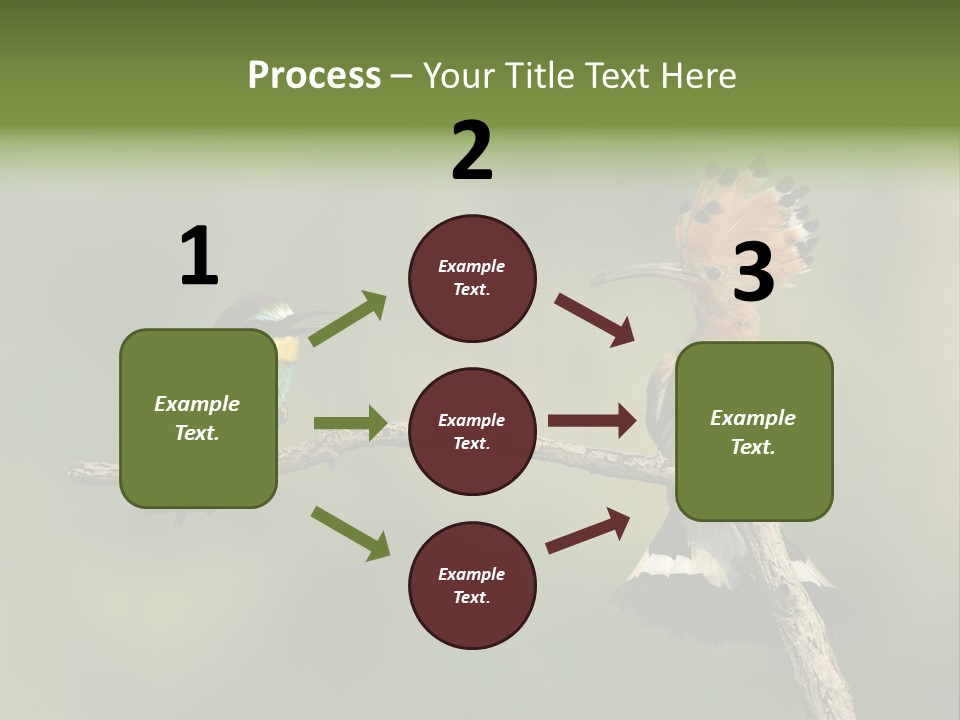 Process – Your Title Text Here

1

Example Text.

2

Example Text.

Example Text.

Example Text.

3

Example Text.